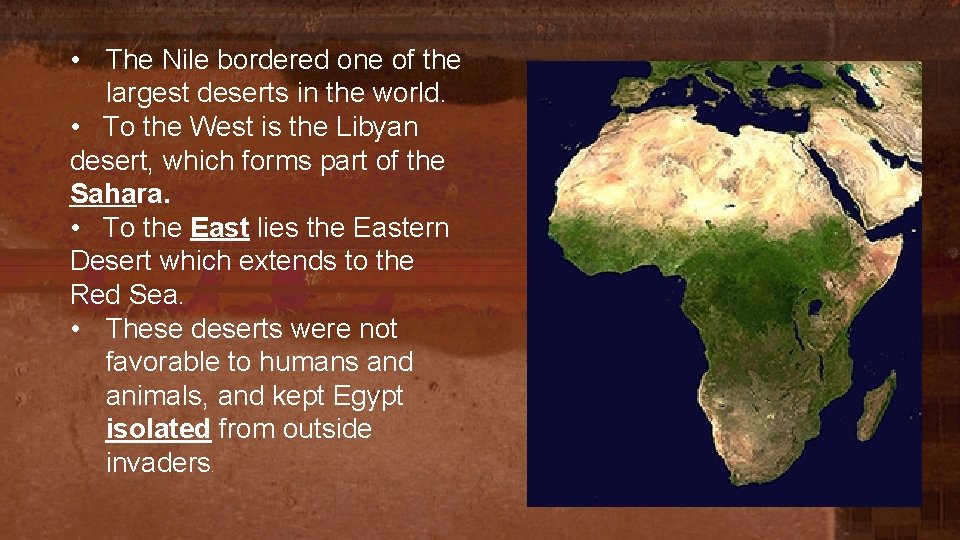 • The Nile bordered one of the largest deserts in the world.
• To the West is the Libyan desert, which forms part of the Sahara.
• To the East lies the Eastern Desert which extends to the Red Sea.
• These deserts were not favorable to humans and animals, and kept Egypt isolated from outside invaders.